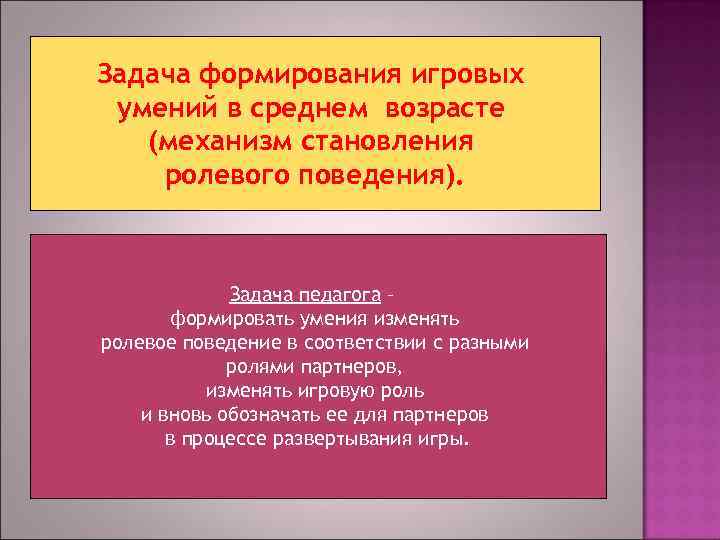 Задача формирования игровых умений в среднем возрасте (механизм становления ролевого поведения).

Задача педагога – формировать умения изменять ролевое поведение в соответствии с разными ролями партнеров, изменять игровую роль и вновь обозначать ее для партнеров в процессе развертывания игры.